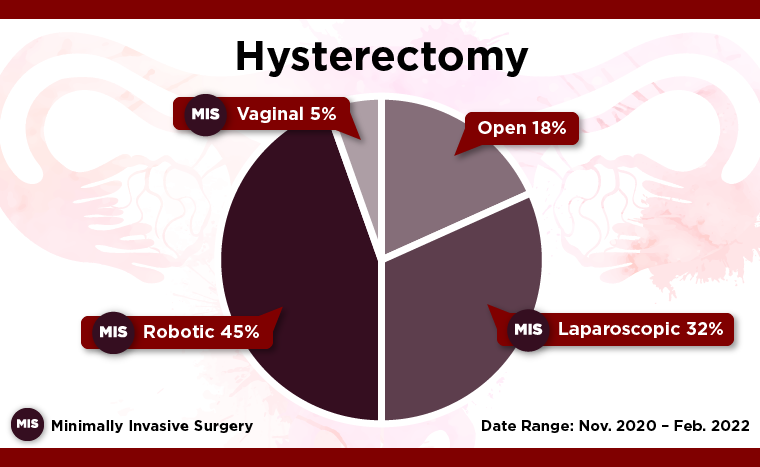 Hysterectomy

MIS Vaginal 5%

Open 18%

MIS Robotic 45%

MIS Laparoscopic 32%

MIS Minimally Invasive Surgery

Date Range: Nov. 2020 – Feb. 2022